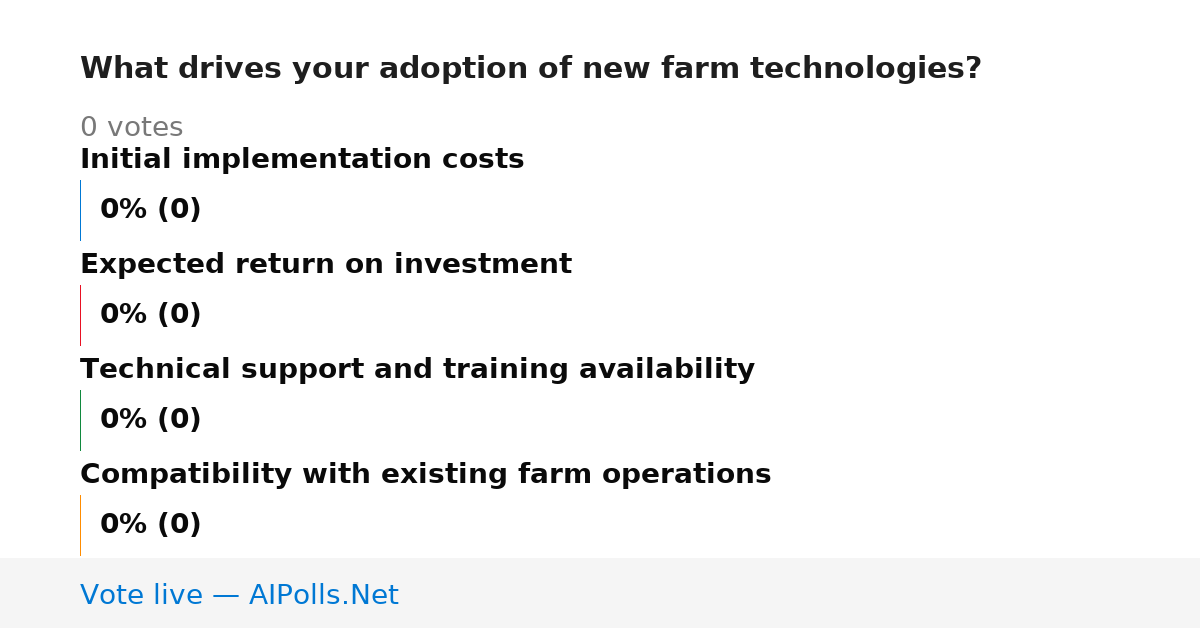 What drives your adoption of new farm technologies?

0 votes

Initial implementation costs

0% (0)

Expected return on investment

0% (0)

Technical support and training availability

0% (0)

Compatibility with existing farm operations

0% (0)

Vote live — AIPolls.Net